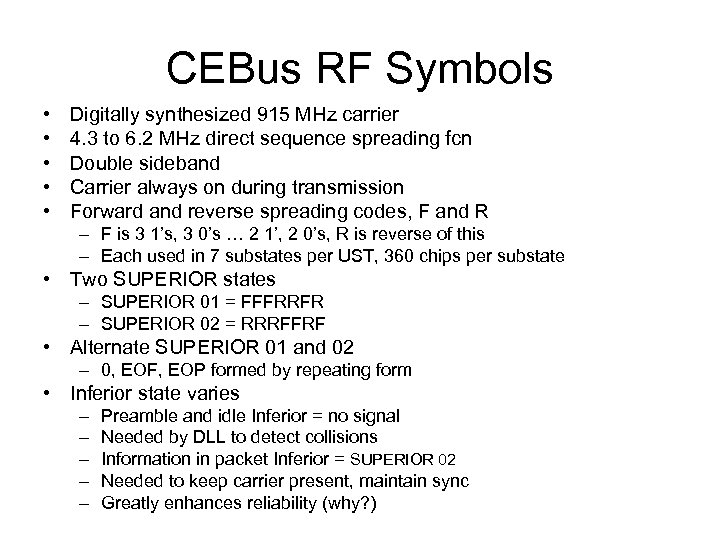 CEBus RF Symbols

• Digitally synthesized 915 MHz carrier
• 4.3 to 6.2 MHz direct sequence spreading fcn
• Double sideband
• Carrier always on during transmission
• Forward and reverse spreading codes, F and R
  – F is 3 1's, 3 0's … 2 1', 2 0's, R is reverse of this
  – Each used in 7 substates per UST, 360 chips per substate
• Two SUPERIOR states
  – SUPERIOR 01 = FFFRRFR
  – SUPERIOR 02 = RRRFFRF
• Alternate SUPERIOR 01 and 02
  – 0, EOF, EOP formed by repeating form
• Inferior state varies
  – Preamble and idle Inferior = no signal
  – Needed by DLL to detect collisions
  – Information in packet Inferior = SUPERIOR 02
  – Needed to keep carrier present, maintain sync
  – Greatly enhances reliability (why?)